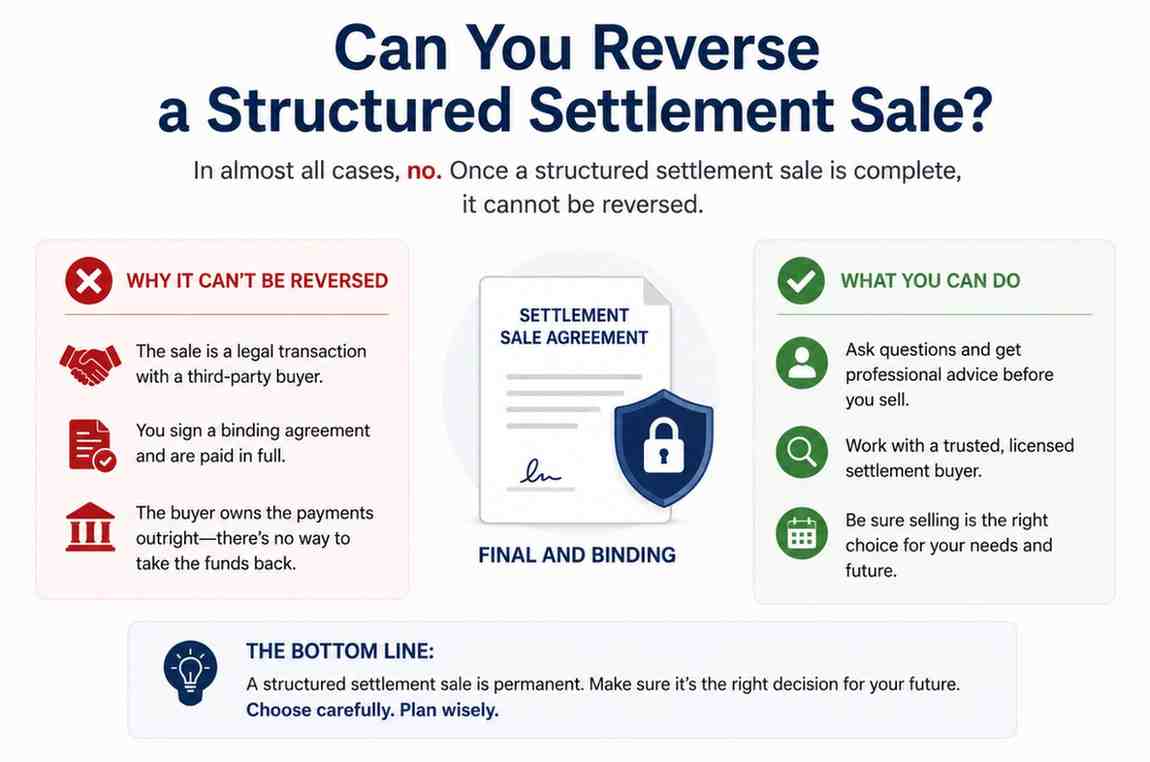 Can You Reverse a Structured Settlement Sale?

In almost all cases, no. Once a structured settlement sale is complete, it cannot be reversed.

WHY IT CAN'T BE REVERSED

The sale is a legal transaction with a third-party buyer.

You sign a binding agreement and are paid in full.

The buyer owns the payments outright—there's no way to take the funds back.

SETTLEMENT SALE AGREEMENT

FINAL AND BINDING

WHAT YOU CAN DO

Ask questions and get professional advice before you sell.

Work with a trusted, licensed settlement buyer.

Be sure selling is the right choice for your needs and future.

THE BOTTOM LINE:

A structured settlement sale is permanent. Make sure it's the right decision for your future.

Choose carefully. Plan wisely.